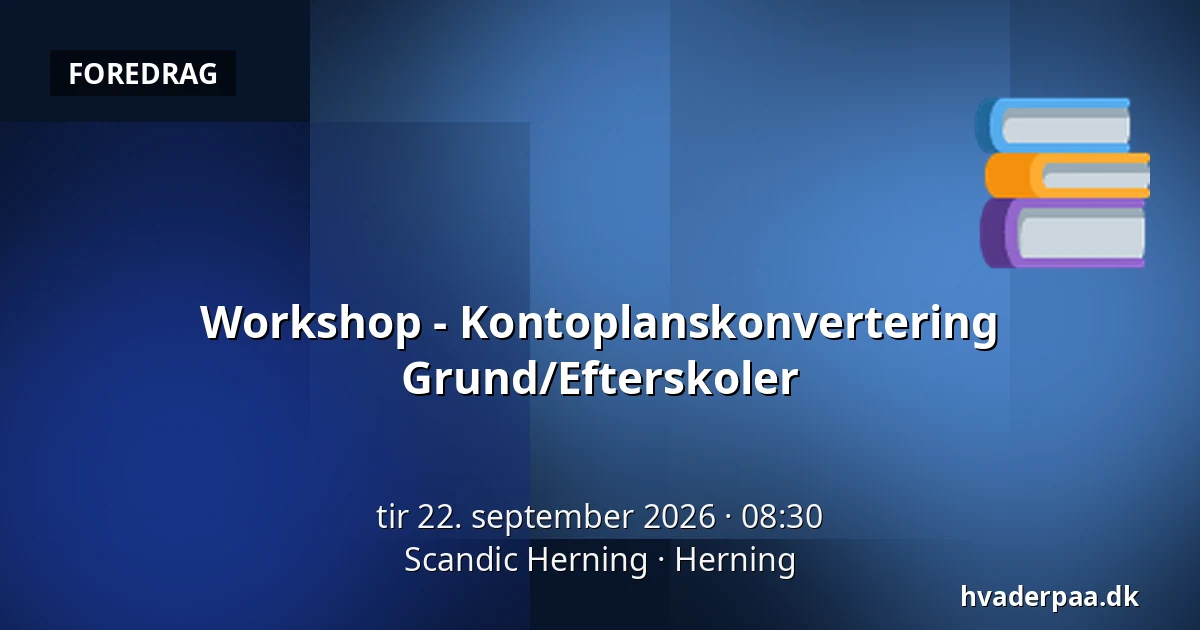 FOREDRAG

Workshop - Kontoplanskonvertering Grund/Efterskoler

tir 22. september 2026 · 08:30
Scandic Herning · Herning

hvaderpaa.dk